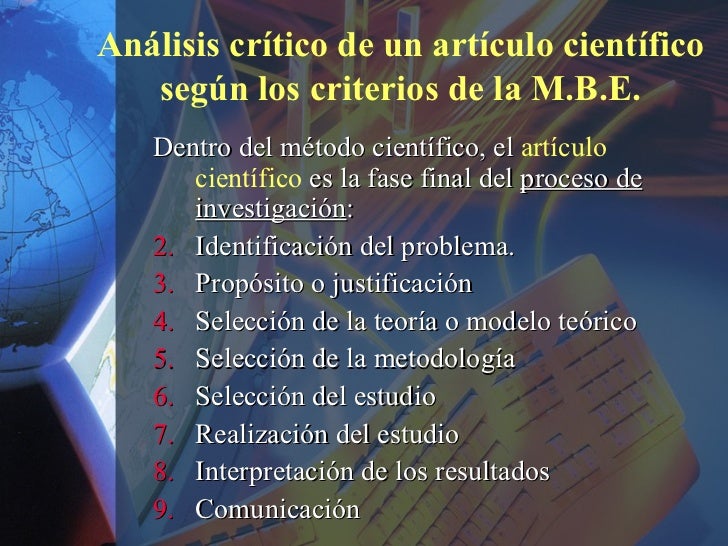 Análisis crítico de un artículo científico según los criterios de la M.B.E.

Dentro del método científico, el artículo científico es la fase final del proceso de investigación:

2. Identificación del problema.
3. Propósito o justificación
4. Selección de la teoría o modelo teórico
5. Selección de la metodología
6. Selección del estudio
7. Realización del estudio
8. Interpretación de los resultados
9. Comunicación